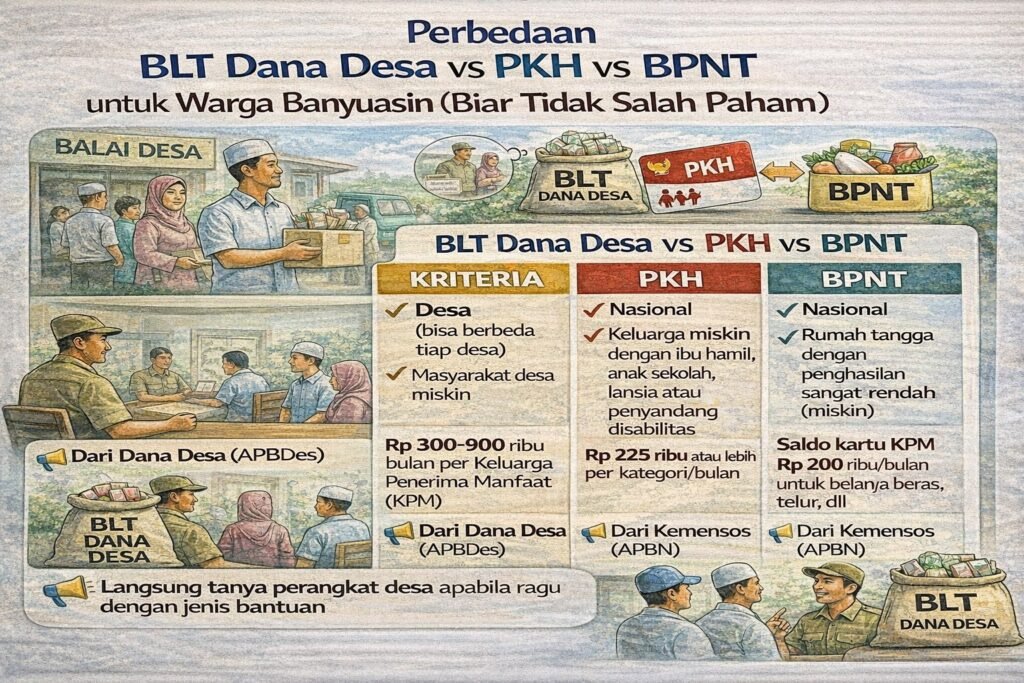 Perbedaan
BLT Dana Desa vs PKH vs BPNT
untuk Warga Banyuasin (Biar Tidak Salah Paham)

BALAI DESA

BLT DANA DESA

PKH

BPNT

BLT Dana Desa vs PKH vs BPNT

| KRITERIA | PKH | BPNT |
|---|---|---|
| ✓ Desa (bisa berbeda tiap desa) ✓ Masyarakat desa miskin | ✓ Nasional ✓ Keluarga miskin dengan ibu hamil, anak sekolah, lansia atau penyandang disabilitas | ✓ Nasional ✓ Rumah tangga dengan penghasilan sangat rendah (miskin) |
| Rp 300-900 ribu bulan per Keluarga Penerima Manfaat (KPM) | Rp 225 ribu atau lebih per kategori/bulan | Saldo kartu KPM Rp 200 ribu/bulan untuk belanja beras, telur, dll |
| Dari Dana Desa (APBDes) | Dari Kemensos (APBN) | Dari Kemensos (APBN) |

Dari Dana Desa (APBDes)

BLT DANA DESA

Langsung tanya perangkat desa apabila ragu dengan jenis bantuan

BLT DANA DESA